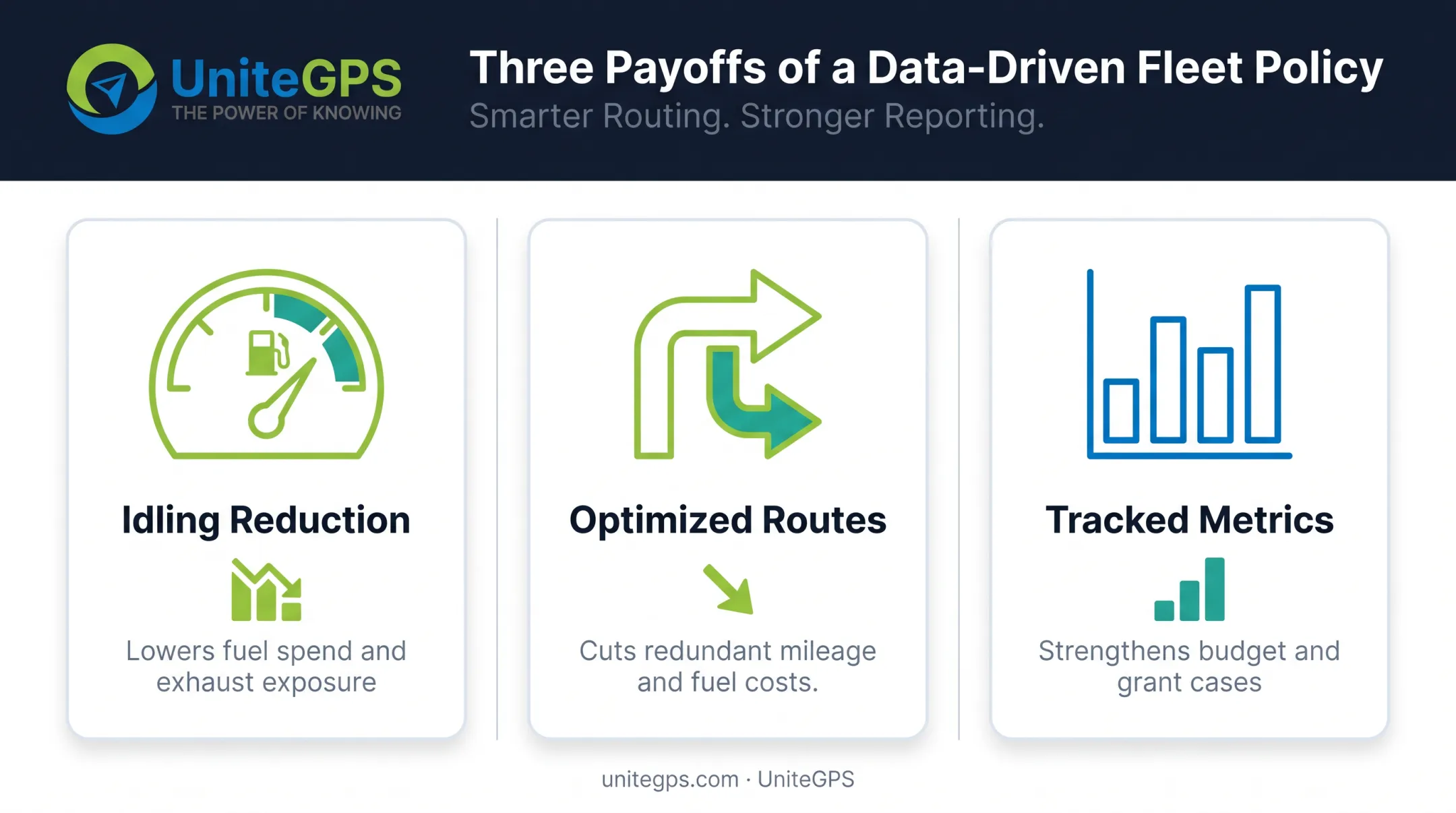 UniteGPS
THE POWER OF KNOWING

Three Payoffs of a Data-Driven Fleet Policy
Smarter Routing. Stronger Reporting.

Idling Reduction
Lowers fuel spend and exhaust exposure

Optimized Routes
Cuts redundant mileage and fuel costs.

Tracked Metrics
Strengthens budget and grant cases

unitegps.com · UniteGPS